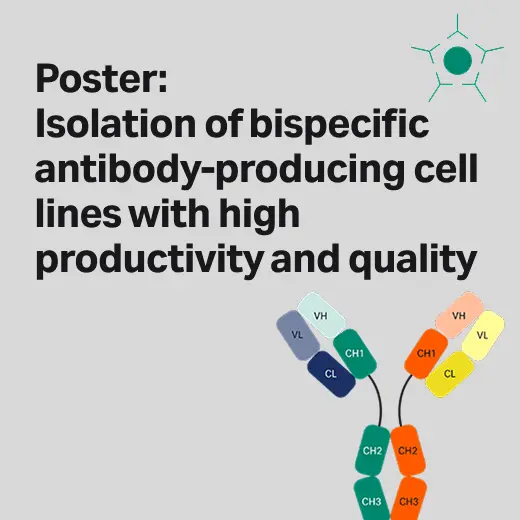 Poster:
Isolation of bispecific antibody-producing cell lines with high productivity and quality

VH
VL
CH1
CL
VH
VL
CH1
CL
CH2
CH2
CH3
CH3